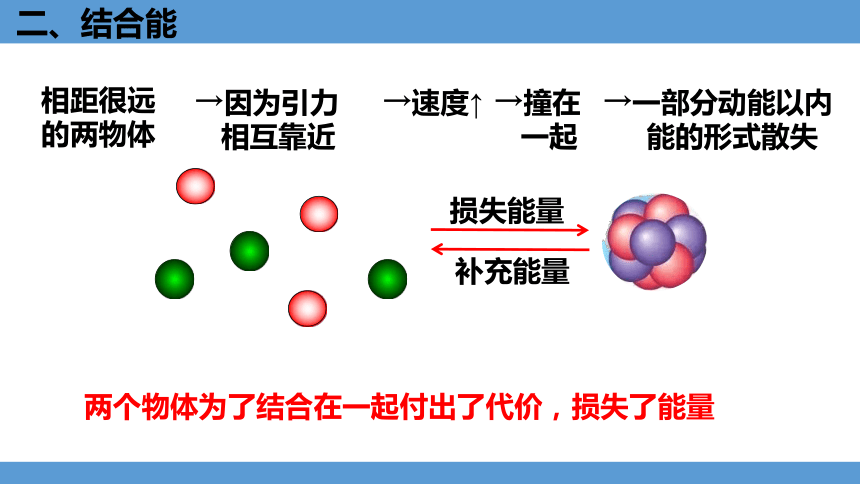 二、结合能

相距很远的两物体 →因为引力相互靠近 →速度↑ →撞在一起 →一部分动能以内能的形式散失

损失能量

补充能量

两个物体为了结合在一起付出了代价，损失了能量